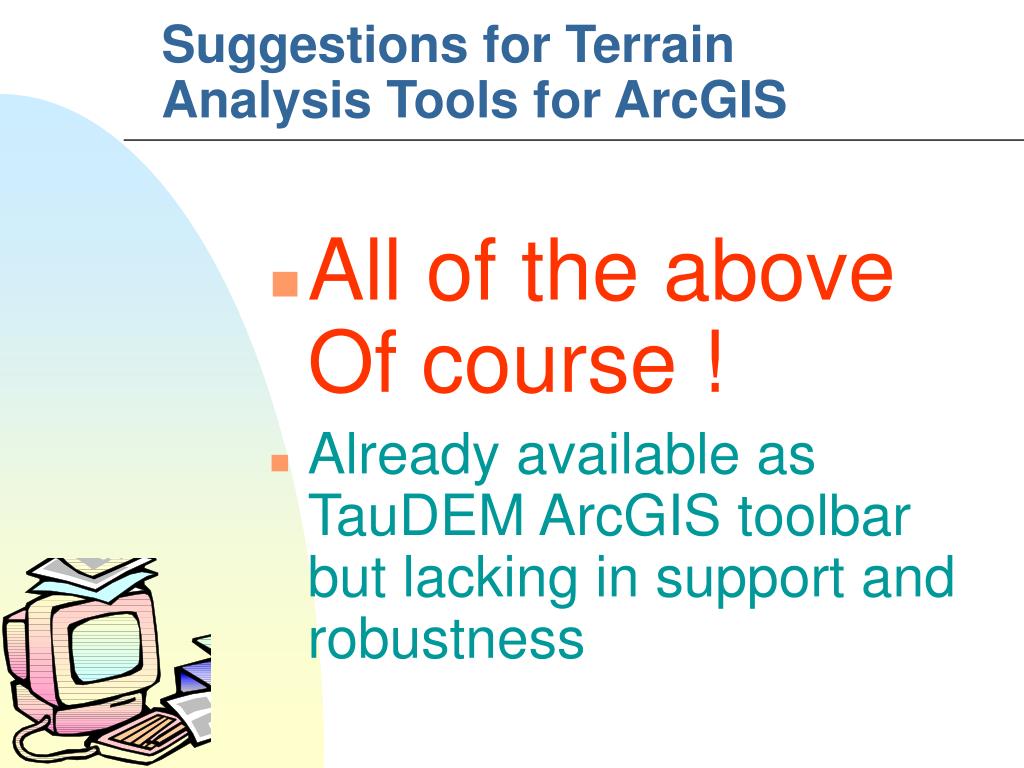 Suggestions for Terrain Analysis Tools for ArcGIS

All of the above Of course !

Already available as TauDEM ArcGIS toolbar but lacking in support and robustness